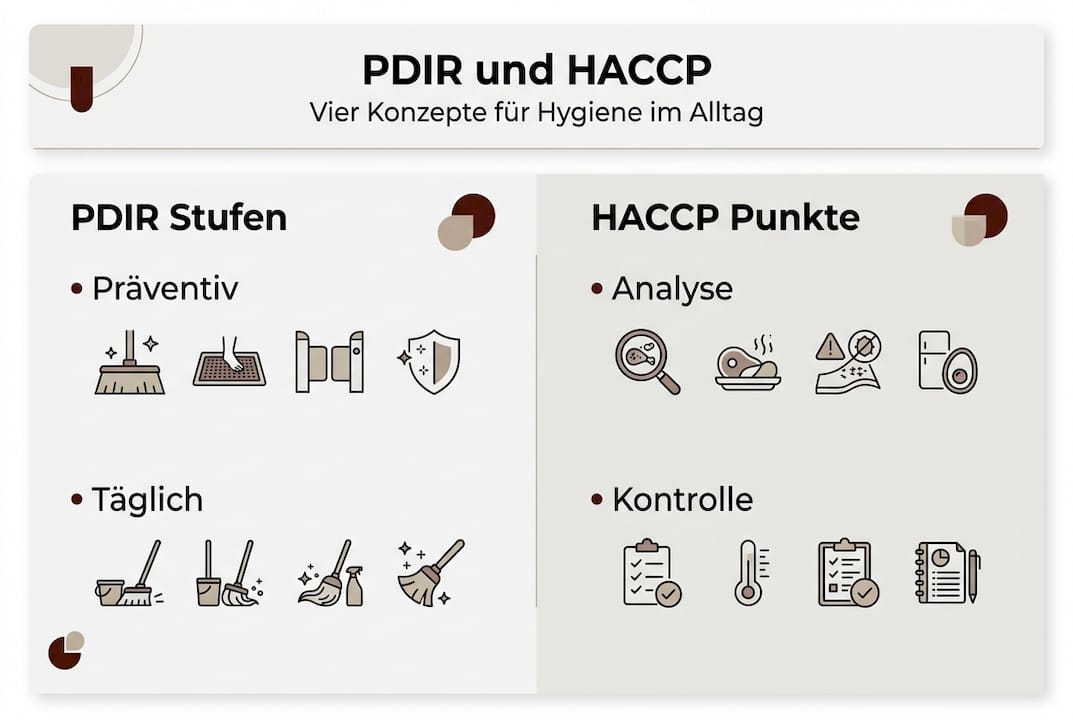 PDIR und HACCP
Vier Konzepte für Hygiene im Alltag

PDIR Stufen

• Präventiv

• Täglich

HACCP Punkte

• Analyse

• Kontrolle